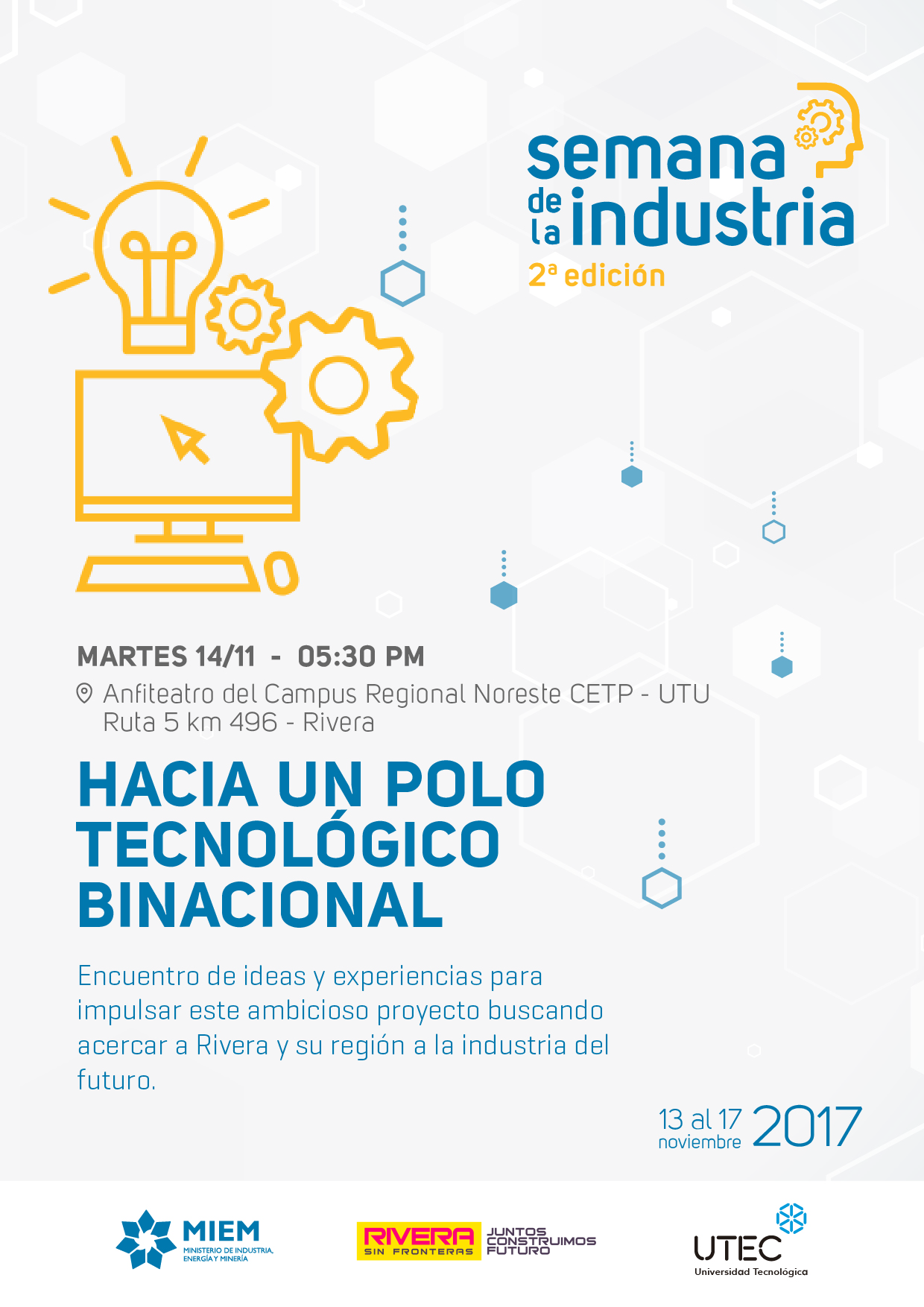 semana de la industria
2ª edición

MARTES 14/11 - 05:30 PM

Anfiteatro del Campus Regional Noreste CETP - UTU
Ruta 5 km 496 - Rivera

HACIA UN POLO TECNOLÓGICO BINACIONAL

Encuentro de ideas y experiencias para impulsar este ambicioso proyecto buscando acercar a Rivera y su región a la industria del futuro.

13 al 17 noviembre 2017

MIEM
MINISTERIO DE INDUSTRIA, ENERGÍA Y MINERÍA

RIVERA SIN FRONTERAS
JUNTOS CONSTRUIMOS FUTURO

UTEC
Universidad Tecnológica